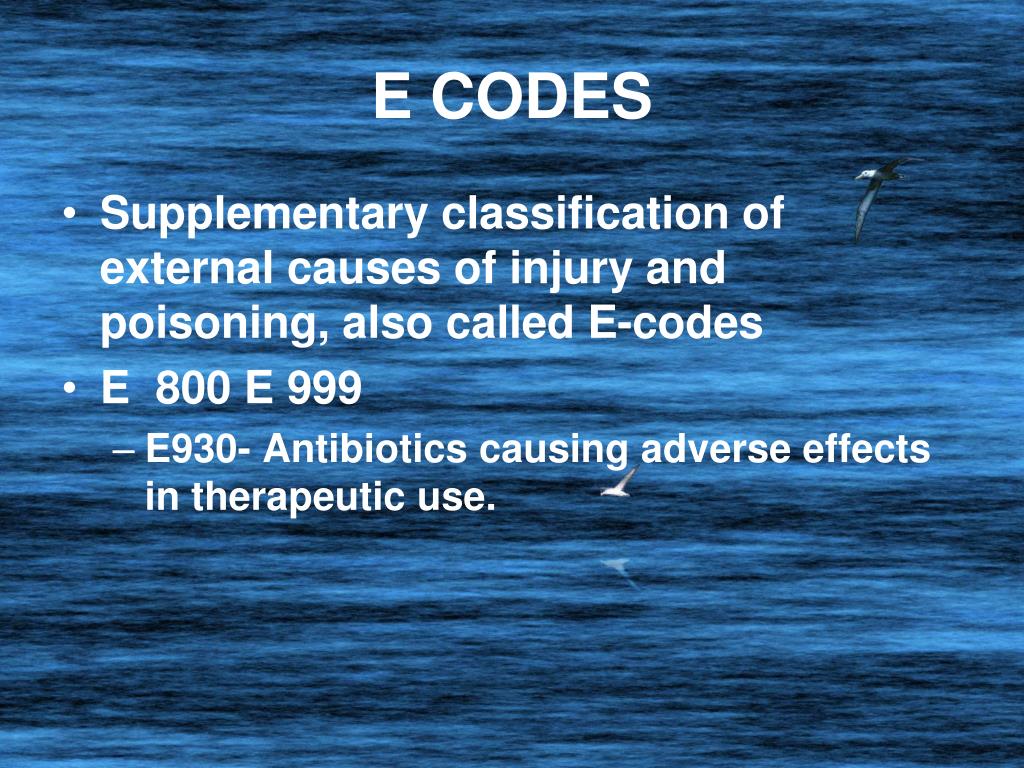 E CODES

• Supplementary classification of external causes of injury and poisoning, also called E-codes
• E 800 E 999
– E930- Antibiotics causing adverse effects in therapeutic use.